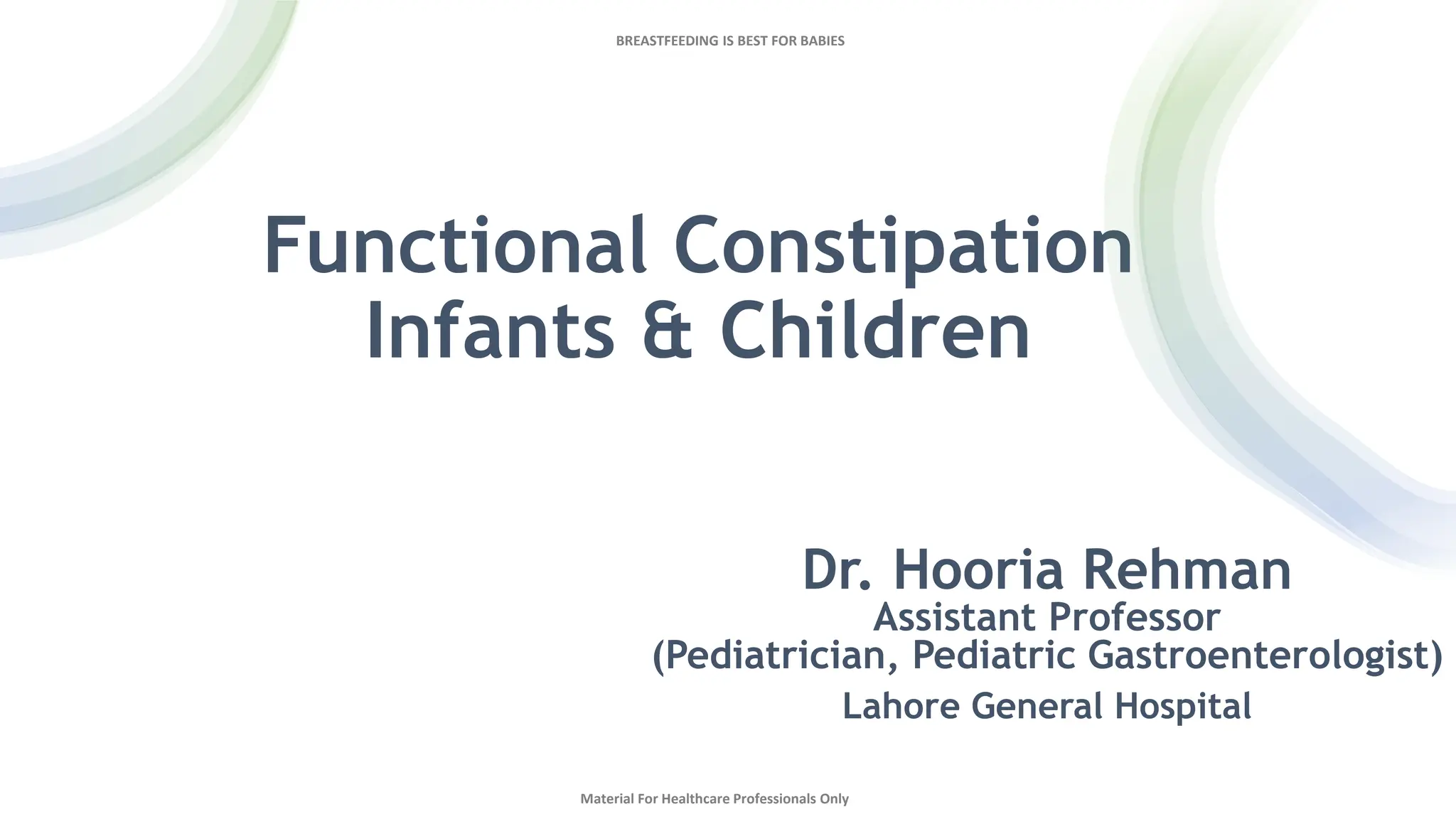 BREASTFEEDING IS BEST FOR BABIES

Functional Constipation
Infants & Children

Dr. Hooria Rehman
Assistant Professor
(Pediatrician, Pediatric Gastroenterologist)
Lahore General Hospital

Material For Healthcare Professionals Only